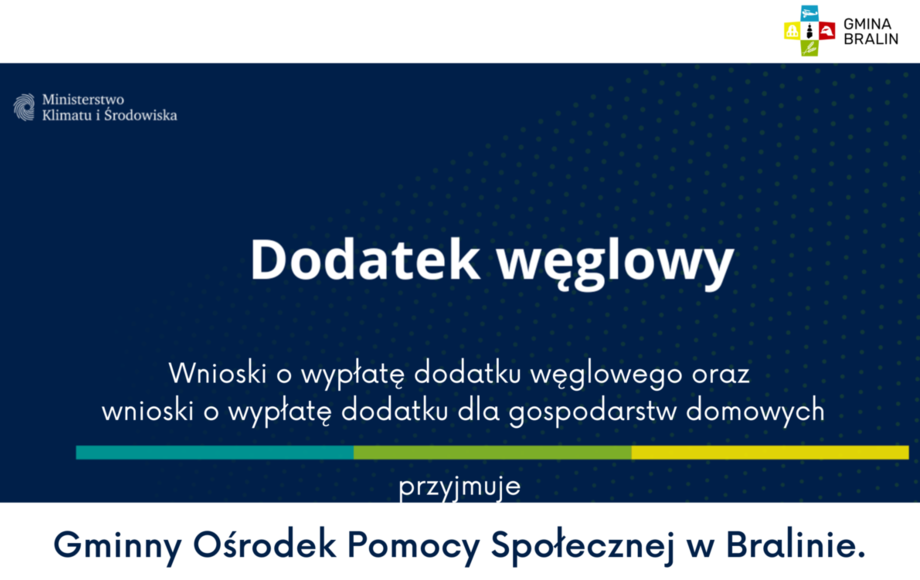 GMINA BRALIN

Ministerstwo Klimatu i Środowiska

Dodatek węglowy

Wnioski o wypłatę dodatku węglowego oraz wnioski o wypłatę dodatku dla gospodarstw domowych

przyjmuje

Gminny Ośrodek Pomocy Społecznej w Bralinie.